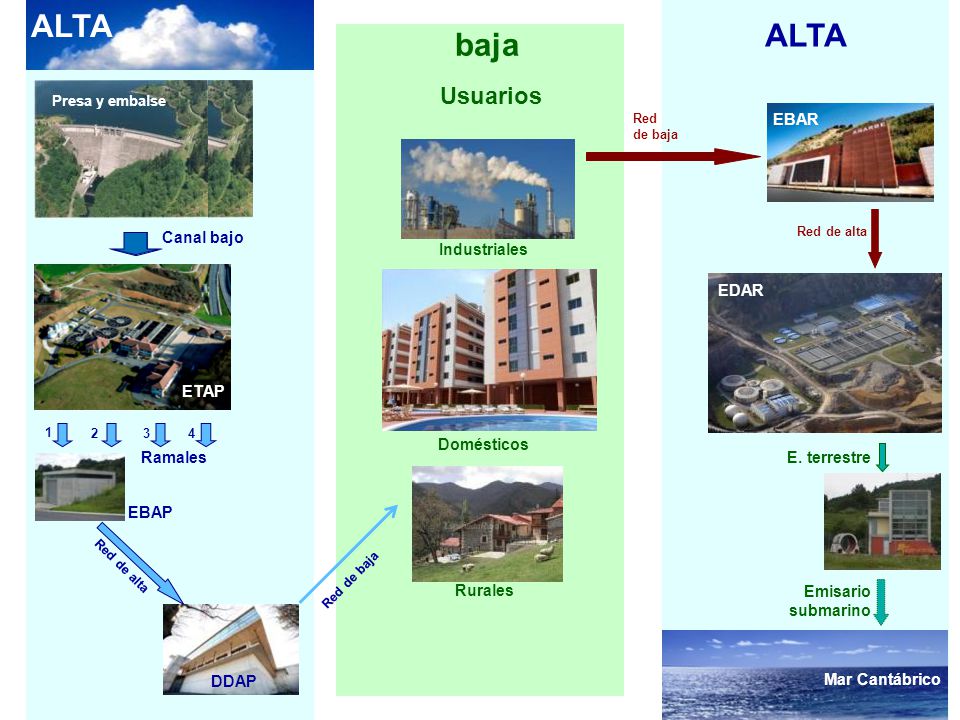 ALTA

Presa y embalse

Canal bajo

ETAP

1 2 3 4
Ramales

EBAP

Red de alta

DDAP

Red de baja

baja

Usuarios

Industriales

Domésticos

Rurales

Red de baja

ALTA

EBAR

Red de alta

EDAR

E. terrestre

Emisario submarino

Mar Cantábrico